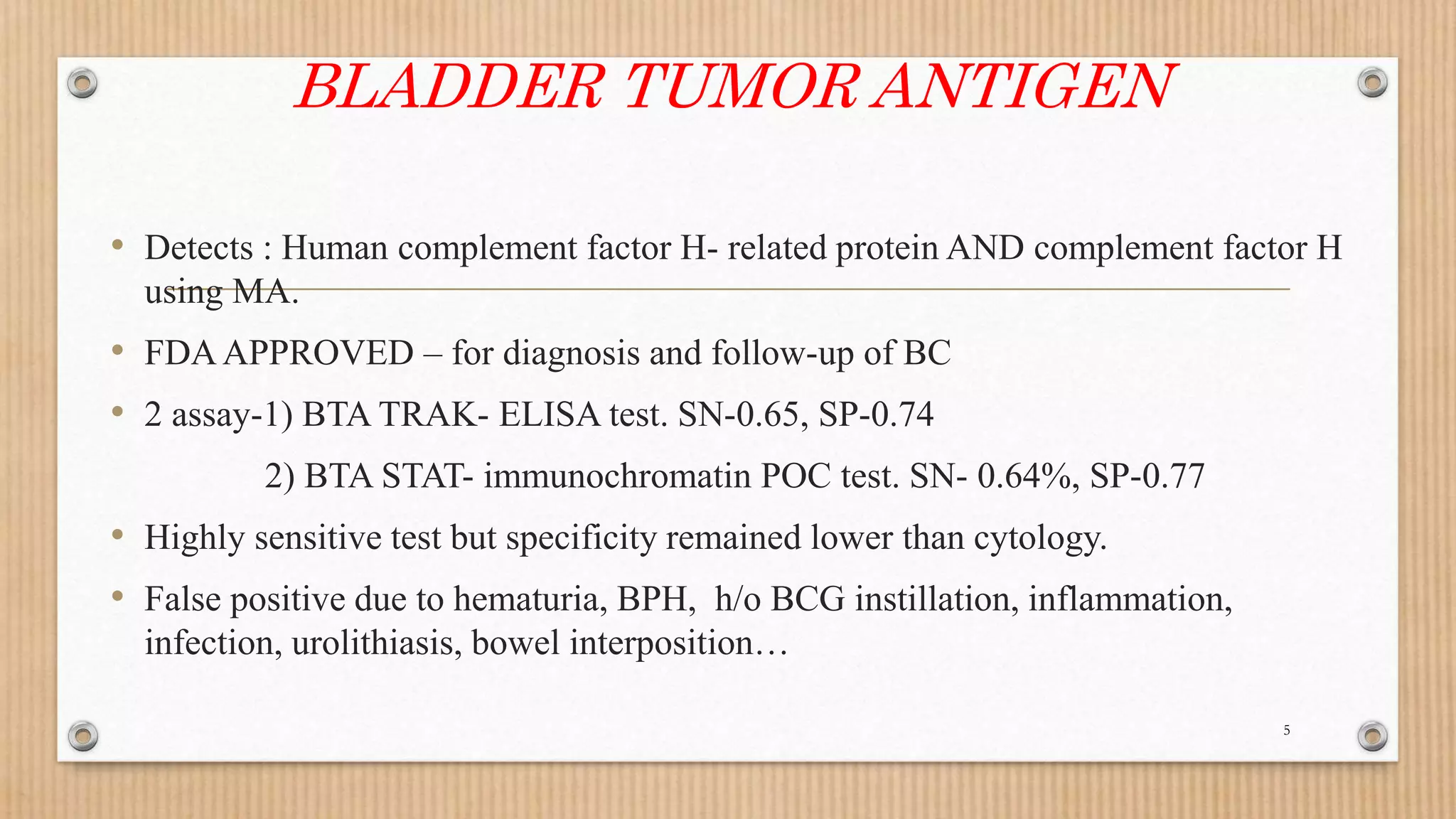 BLADDER TUMOR ANTIGEN

• Detects : Human complement factor H- related protein AND complement factor H using MA.

• FDA APPROVED – for diagnosis and follow-up of BC

• 2 assay-1) BTA TRAK- ELISA test. SN-0.65, SP-0.74

2) BTA STAT- immunochromatin POC test. SN- 0.64%, SP-0.77

• Highly sensitive test but specificity remained lower than cytology.

• False positive due to hematuria, BPH, h/o BCG instillation, inflammation, infection, urolithiasis, bowel interposition…

5